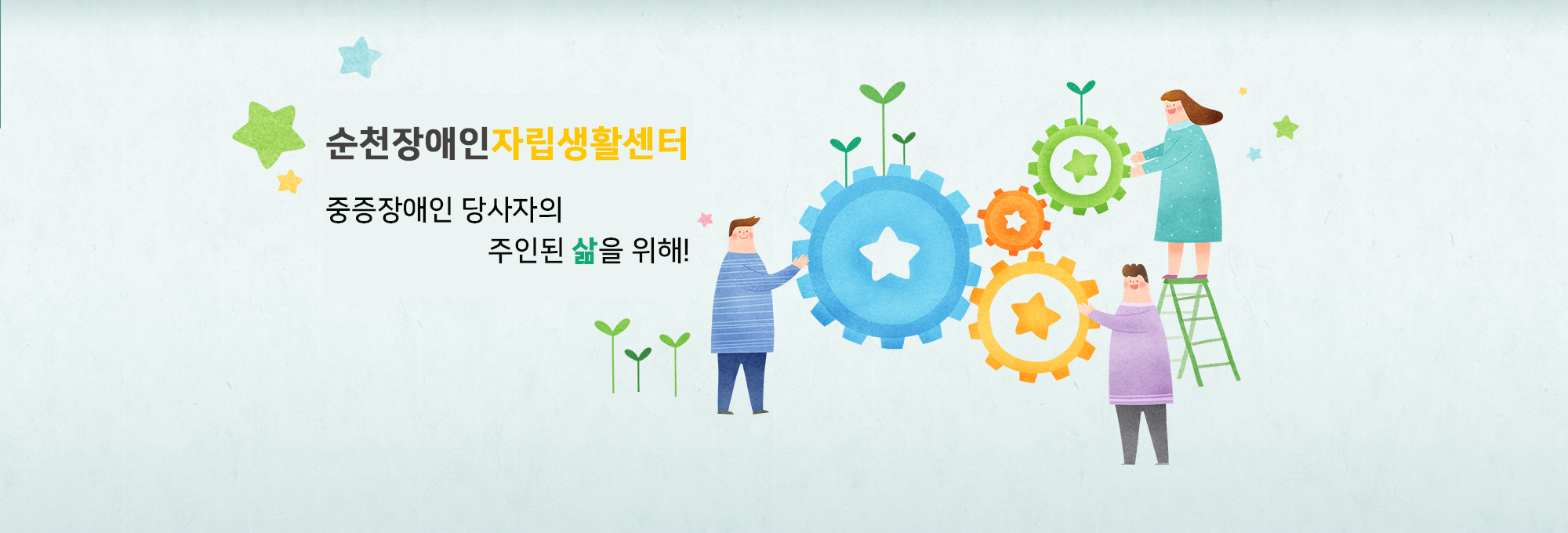 순천장애인자립생활센터

중증장애인 당사자의
주인된 삶을 위해!